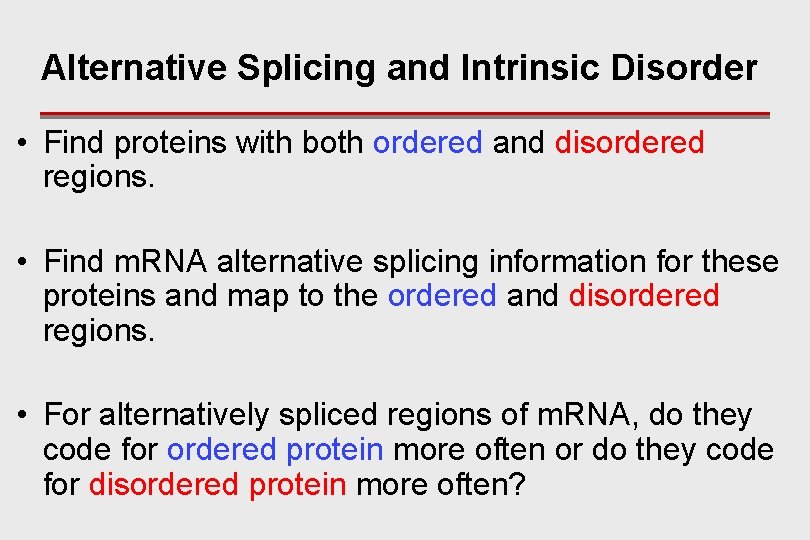 Alternative Splicing and Intrinsic Disorder

• Find proteins with both ordered and disordered regions.

• Find mRNA alternative splicing information for these proteins and map to the ordered and disordered regions.

• For alternatively spliced regions of mRNA, do they code for ordered protein more often or do they code for disordered protein more often?